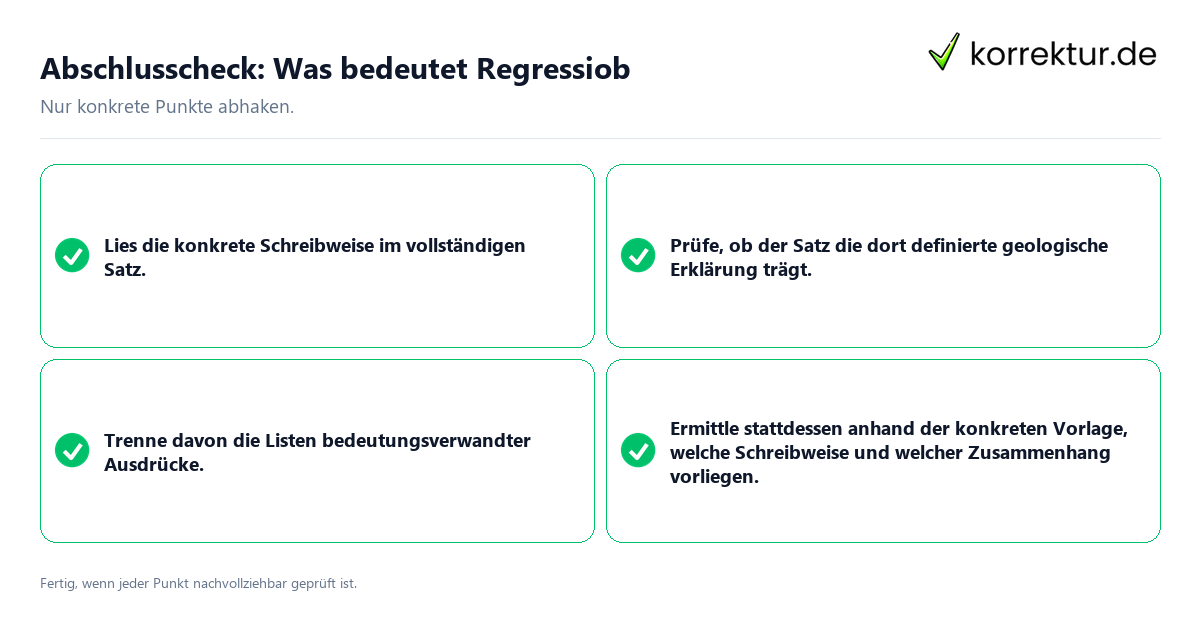 Abschlusscheck: Was bedeutet Regressiob

korrektur.de

Nur konkrete Punkte abhaken.

Lies die konkrete Schreibweise im vollständigen Satz.

Prüfe, ob der Satz die dort definierte geologische Erklärung trägt.

Trenne davon die Listen bedeutungsverwandter Ausdrücke.

Ermittle stattdessen anhand der konkreten Vorlage, welche Schreibweise und welcher Zusammenhang vorliegen.

Fertig, wenn jeder Punkt nachvollziehbar geprüft ist.